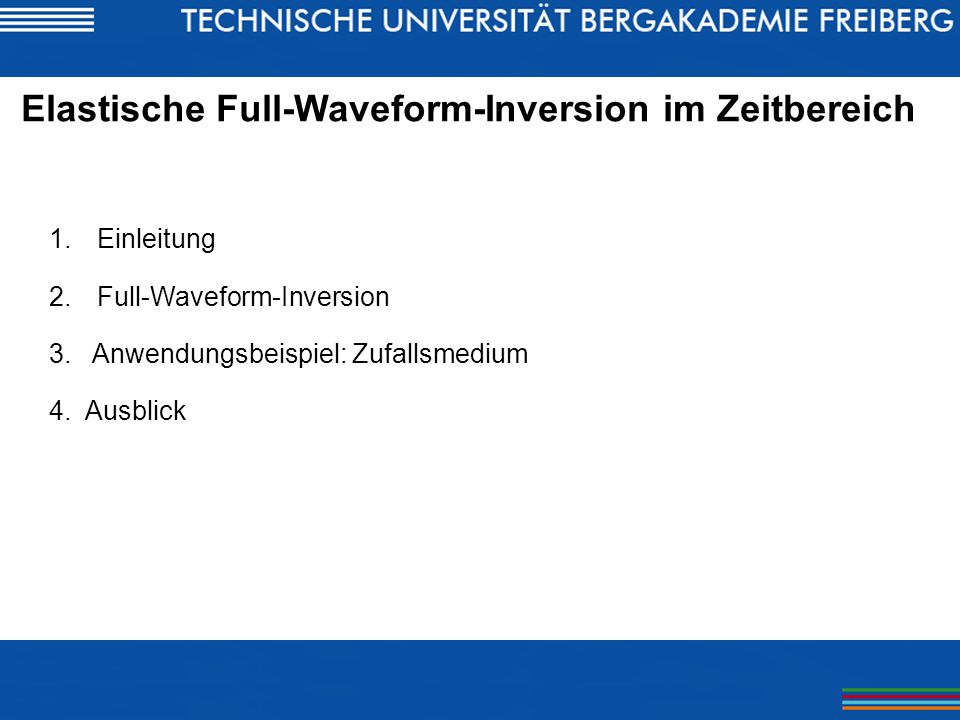 TECHNISCHE UNIVERSITÄT BERGAKADEMIE FREIBERG

Elastische Full-Waveform-Inversion im Zeitbereich

1. Einleitung

2. Full-Waveform-Inversion

3. Anwendungsbeispiel: Zufallsmedium

4. Ausblick